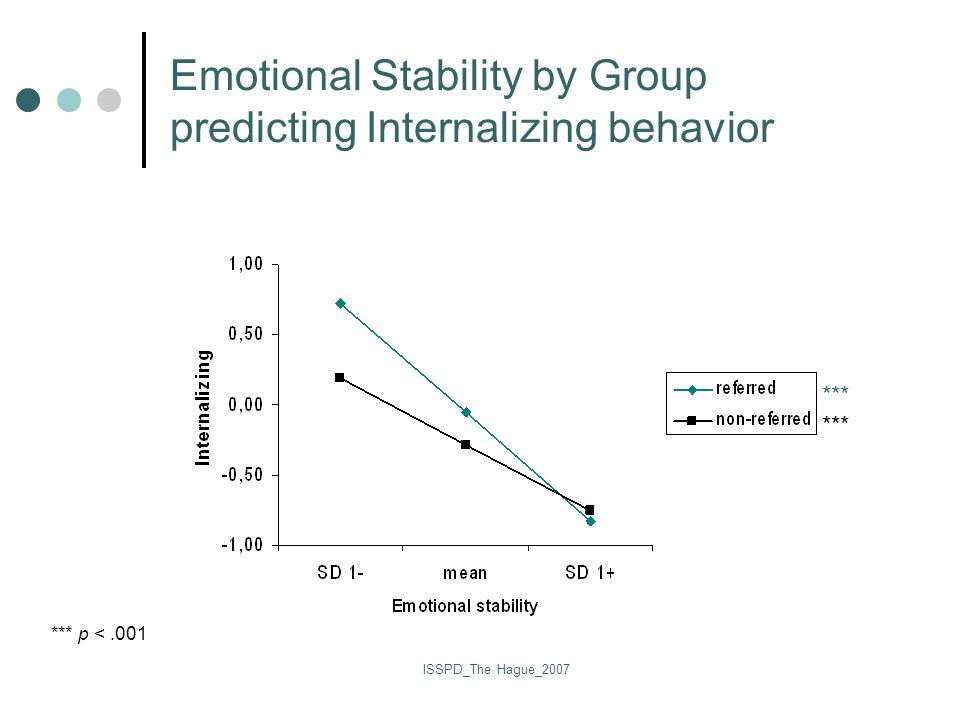 Emotional Stability by Group predicting Internalizing behavior

1,00
0,50
0,00
-0,50
-1,00

Internalizing

SD 1-
mean
SD 1+

Emotional stability

referred ***
non-referred ***

*** p < .001

ISSPD_The Hague_2007